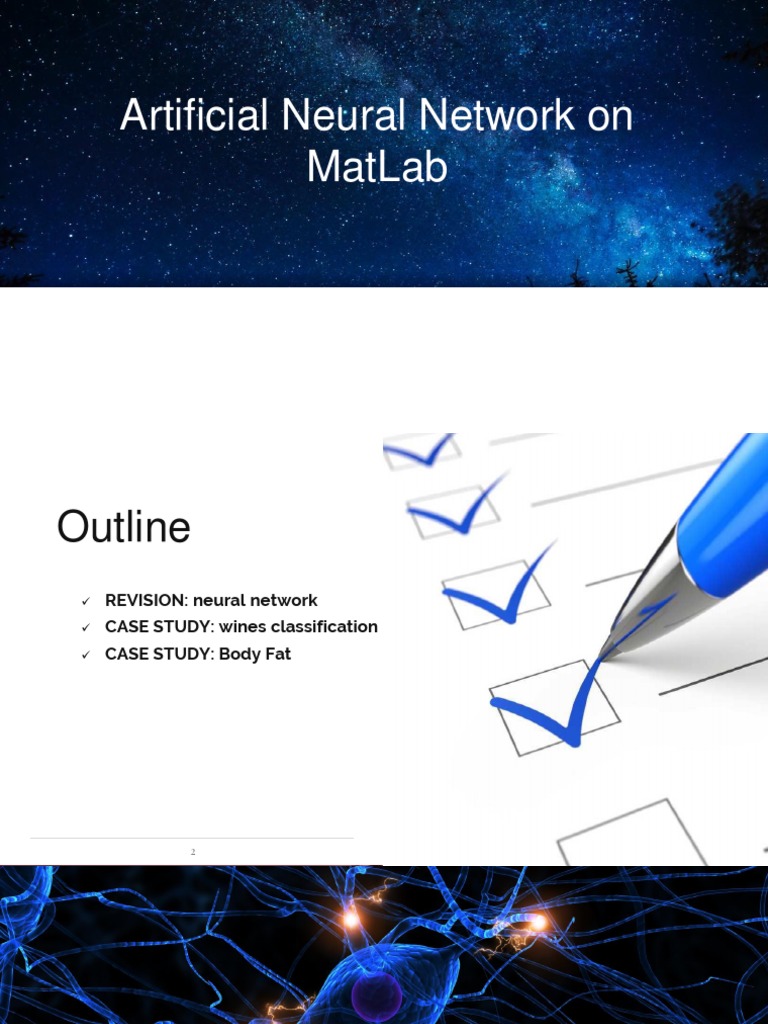 Artificial Neural Network on MatLab

Outline

✓ REVISION: neural network
✓ CASE STUDY: wines classification
✓ CASE STUDY: Body Fat

2